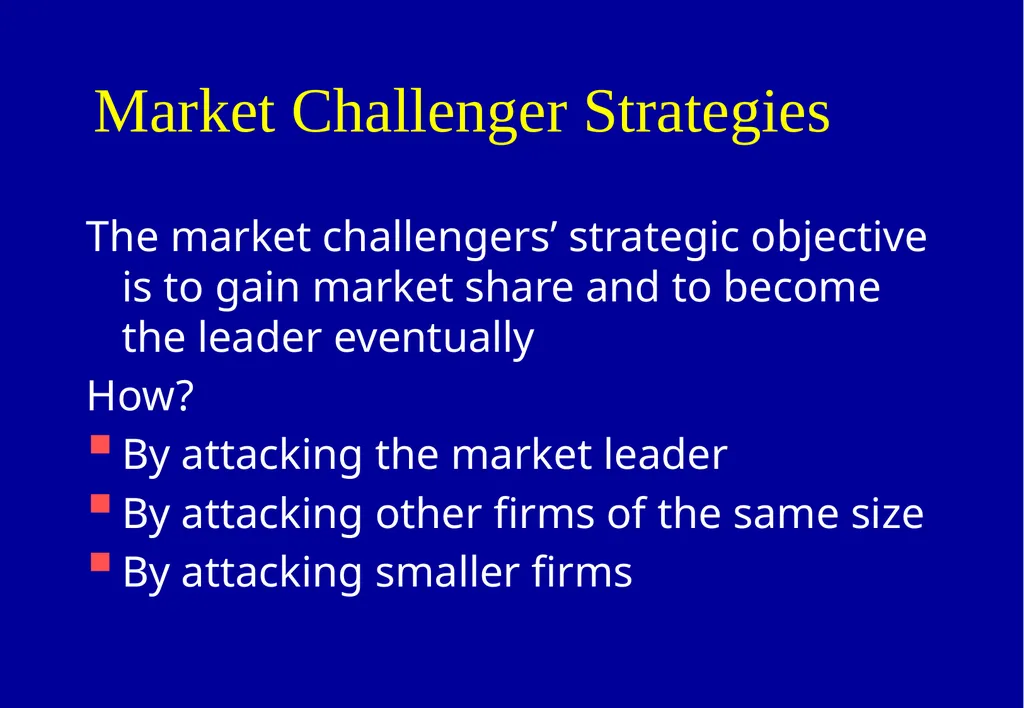 Market Challenger Strategies

The market challengers’ strategic objective is to gain market share and to become the leader eventually

How?

- By attacking the market leader
- By attacking other firms of the same size
- By attacking smaller firms